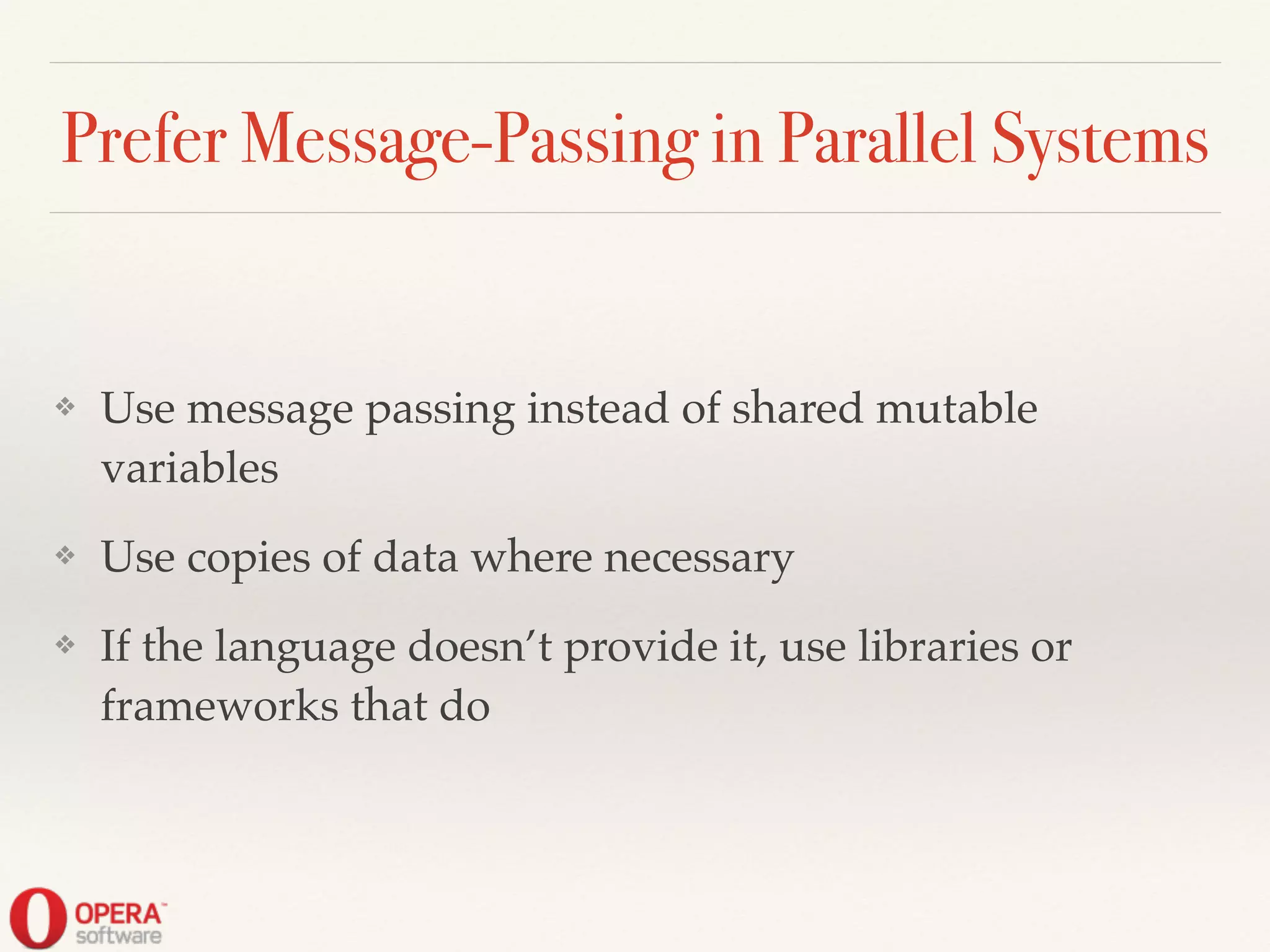 Prefer Message-Passing in Parallel Systems

❖ Use message passing instead of shared mutable variables

❖ Use copies of data where necessary

❖ If the language doesn't provide it, use libraries or frameworks that do

OPERA™
software